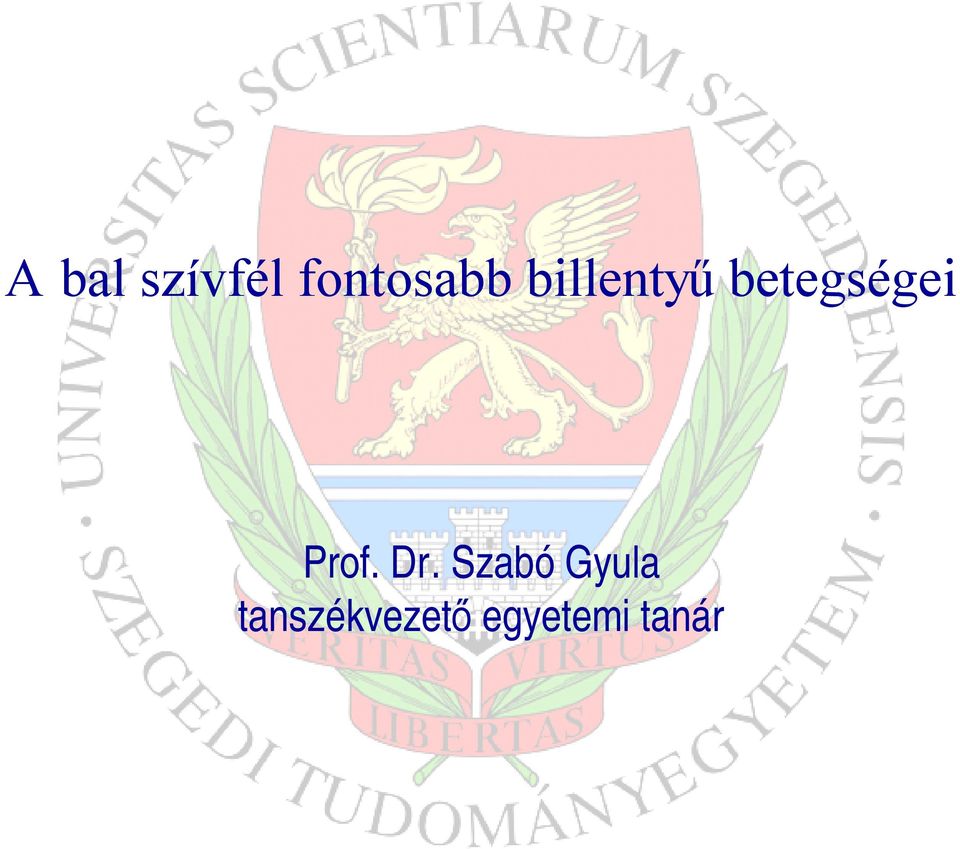 UNIVERSITAS SCIENTIARUM SZEGEDIENSIS · SZEGEDI TUDOMÁNYEGYETEM ·

A bal szívfél fontosabb billentyű betegségei

Prof. Dr. Szabó Gyula
tanszékvezető egyetemi tanár

VERITAS VIRTUS LIBERTAS